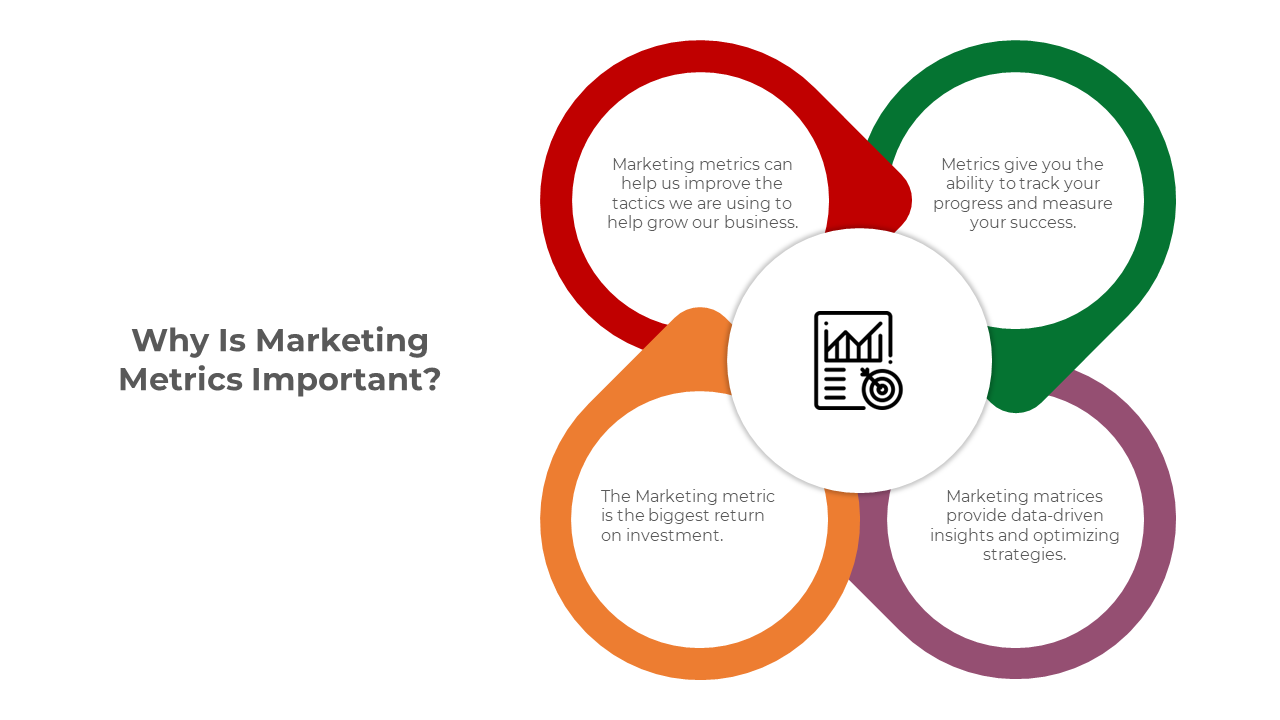 Why Is Marketing Metrics Important?

Marketing metrics can help us improve the tactics we are using to help grow our business.

Metrics give you the ability to track your progress and measure your success.

The Marketing metric is the biggest return on investment.

Marketing matrices provide data-driven insights and optimizing strategies.